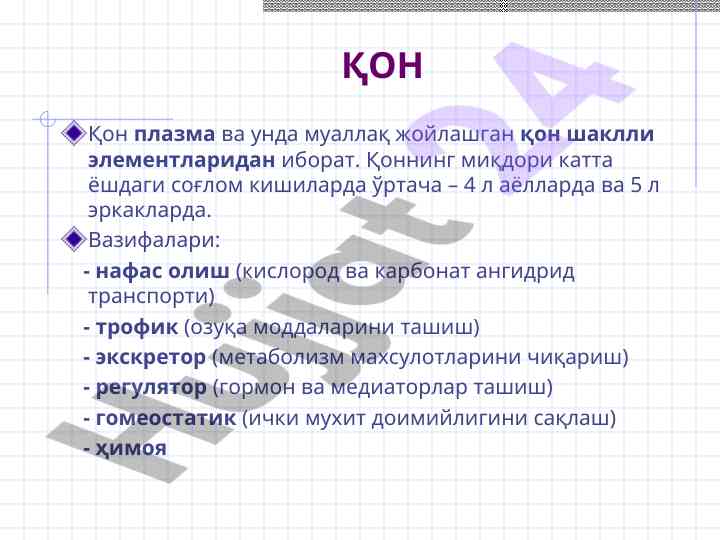 ҚОН

Қон плазма ва унда муаллақ жойлашган қон шаклли элементларидан иборат. Қоннинг миқдори катта ёшдаги соғлом кишиларда ўртача – 4 л аёлларда ва 5 л эркакларда.

Вазифалари:

- нафас олиш (кислород ва карбонат ангидрид транспорти)

- трофик (озуқа моддаларини ташиш)

- экскретор (метаболизм махсулотларини чиқариш)

- регулятор (гормон ва медиаторлар ташиш)

- гомеостатик (ички мухит доимийлигини сақлаш)

- ҳимоя

Hujjat24